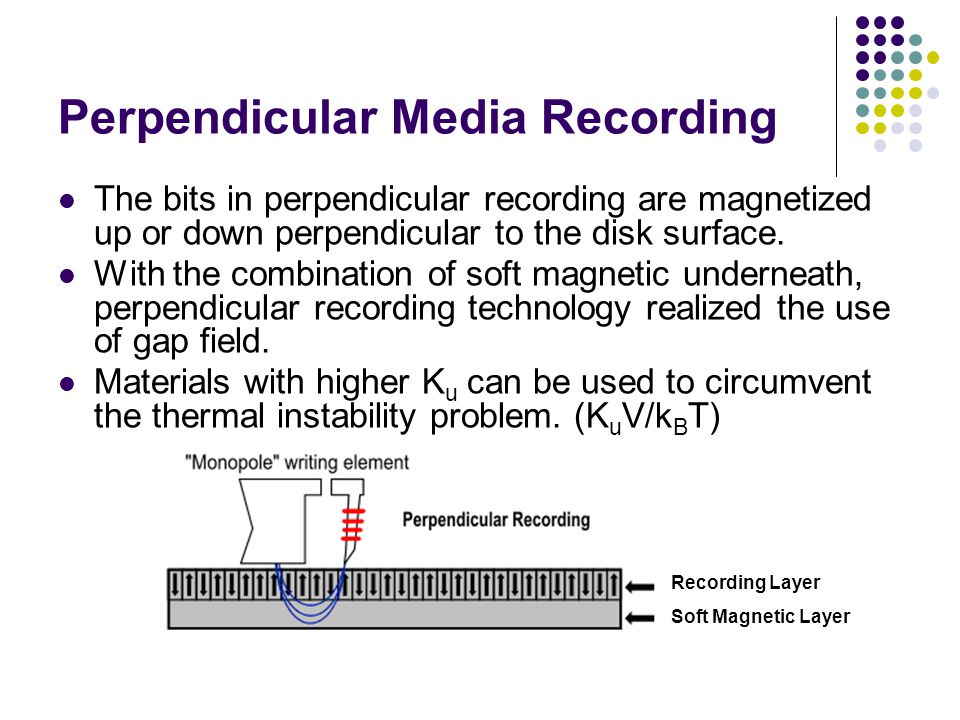 Perpendicular Media Recording

- The bits in perpendicular recording are magnetized up or down perpendicular to the disk surface.
- With the combination of soft magnetic underneath, perpendicular recording technology realized the use of gap field.
- Materials with higher $K_u$ can be used to circumvent the thermal instability problem. ($K_uV/k_BT$)

"Monopole" writing element

Perpendicular Recording

Recording Layer

Soft Magnetic Layer